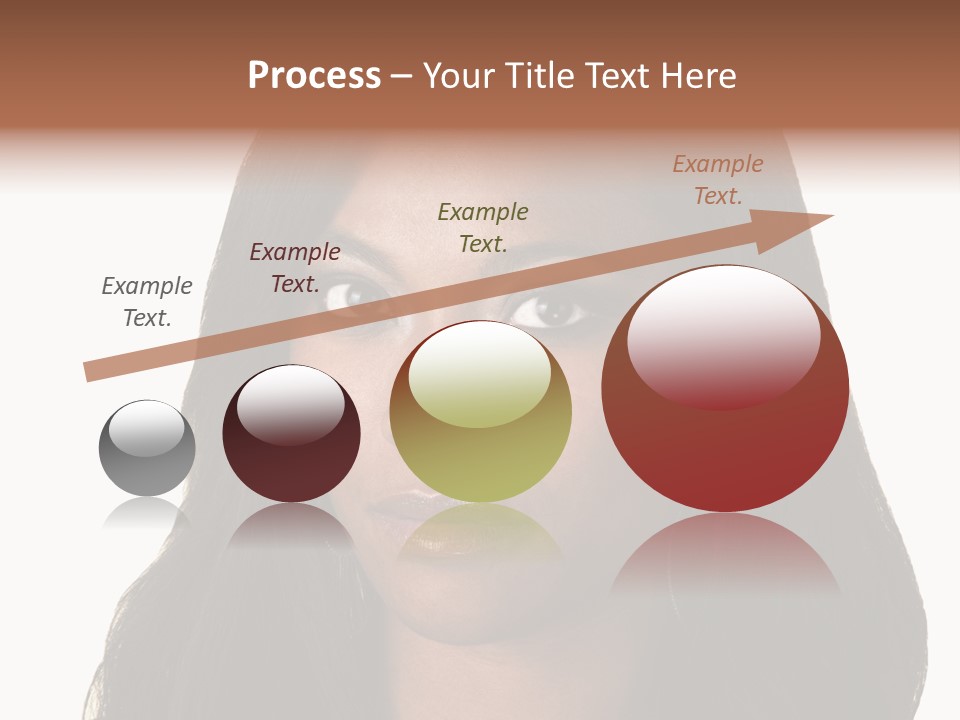 Process – Your Title Text Here

Example Text.

Example Text.

Example Text.

Example Text.